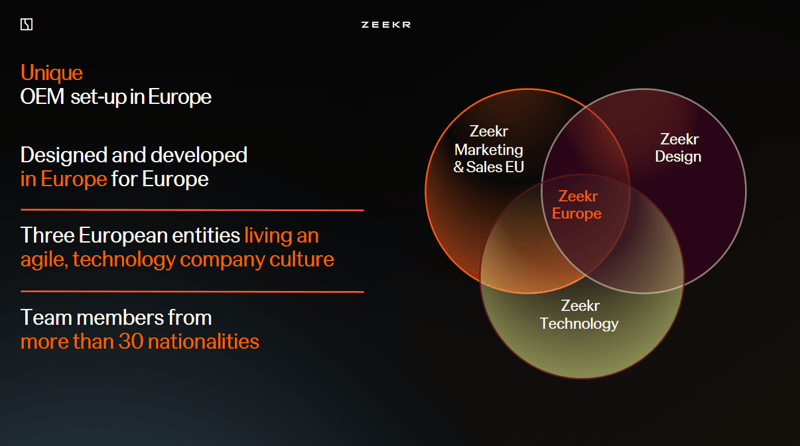 ZEEKR

Unique
OEM set-up in Europe

Designed and developed in Europe for Europe

Three European entities living an agile, technology company culture

Team members from more than 30 nationalities

Zeekr Marketing & Sales EU

Zeekr Design

Zeekr Europe

Zeekr Technology